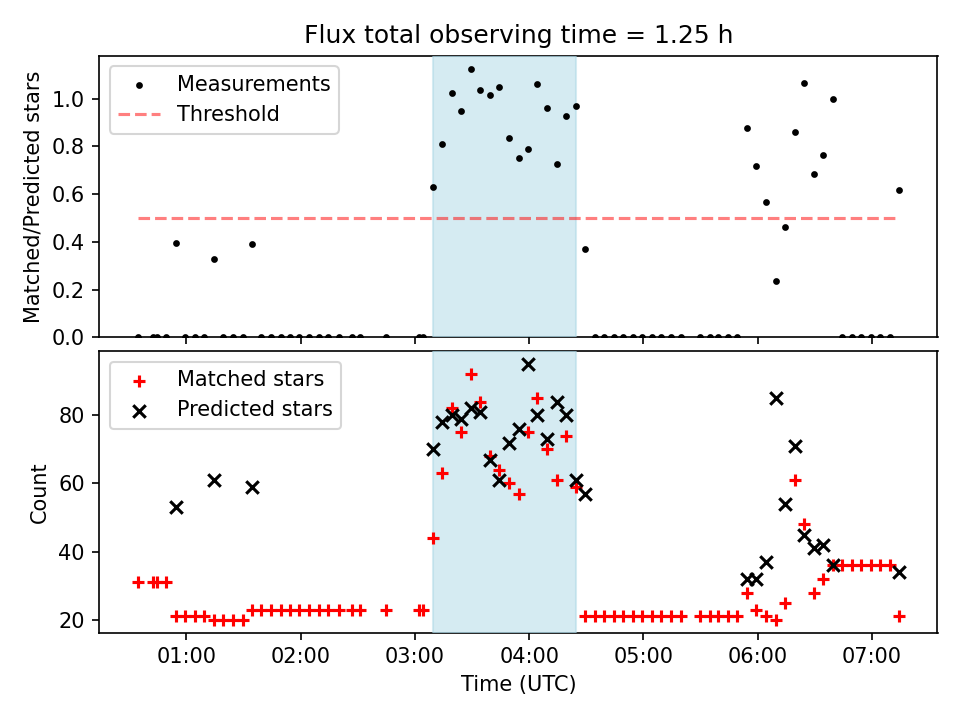 Flux total observing time = 1.25 h

Measurements
Threshold

Matched/Predicted stars

1.0
0.8
0.6
0.4
0.2
0.0

Matched stars
Predicted stars

Count

80
60
40
20

01:00
02:00
03:00
04:00
05:00
06:00
07:00

Time (UTC)